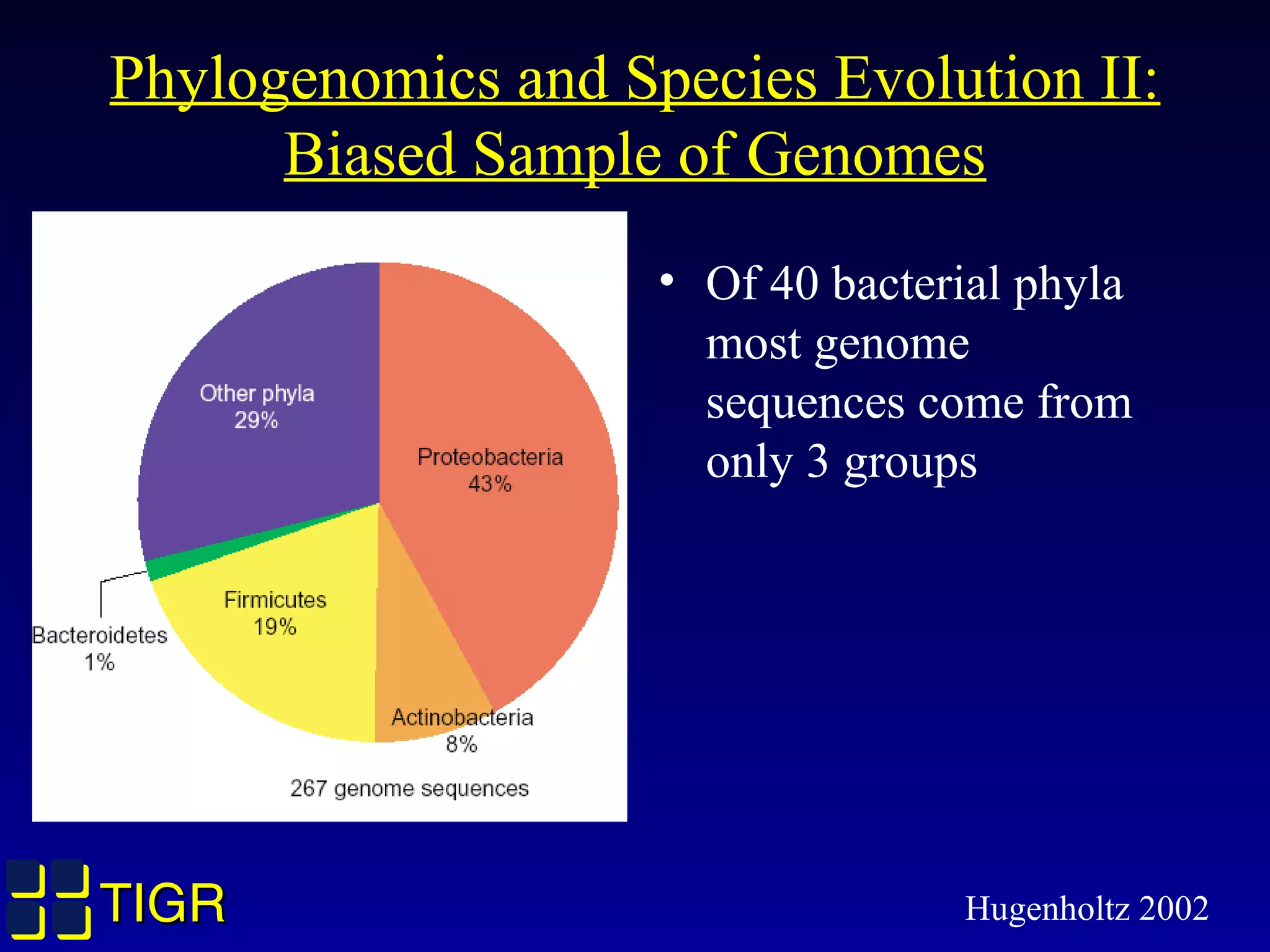 Phylogenomics and Species Evolution II: Biased Sample of Genomes

Other phyla
29%

Proteobacteria
43%

Firmicutes
19%

Bacteroidetes
1%

Actinobacteria
8%

267 genome sequences

• Of 40 bacterial phyla most genome sequences come from only 3 groups

TIGR

Hugenholtz 2002